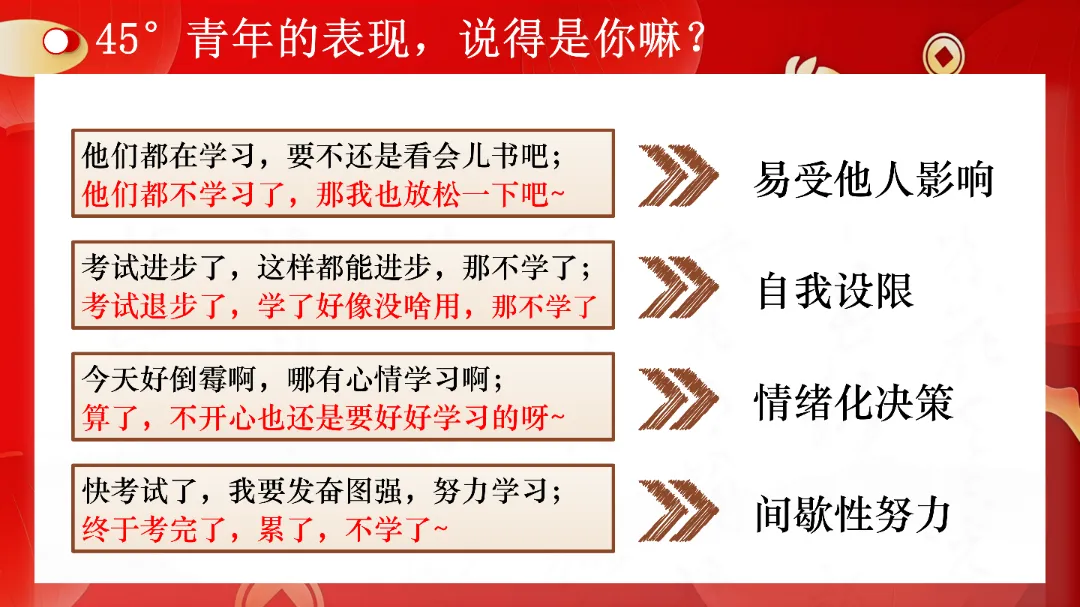 45° 青年的表现，说得是你嘛？

他们都在学习，要不还是看会儿书吧；
他们都不学习了，那我也放松一下吧~

易受他人影响

考试进步了，这样都能进步，那不学了；
考试退步了，学了好像没啥用，那不学了

自我设限

今天好倒霉啊，哪有心情学习啊；
算了，不开心也还是要好好学习的呀~

情绪化决策

快考试了，我要发奋图强，努力学习；
终于考完了，累了，不学了~

间歇性努力